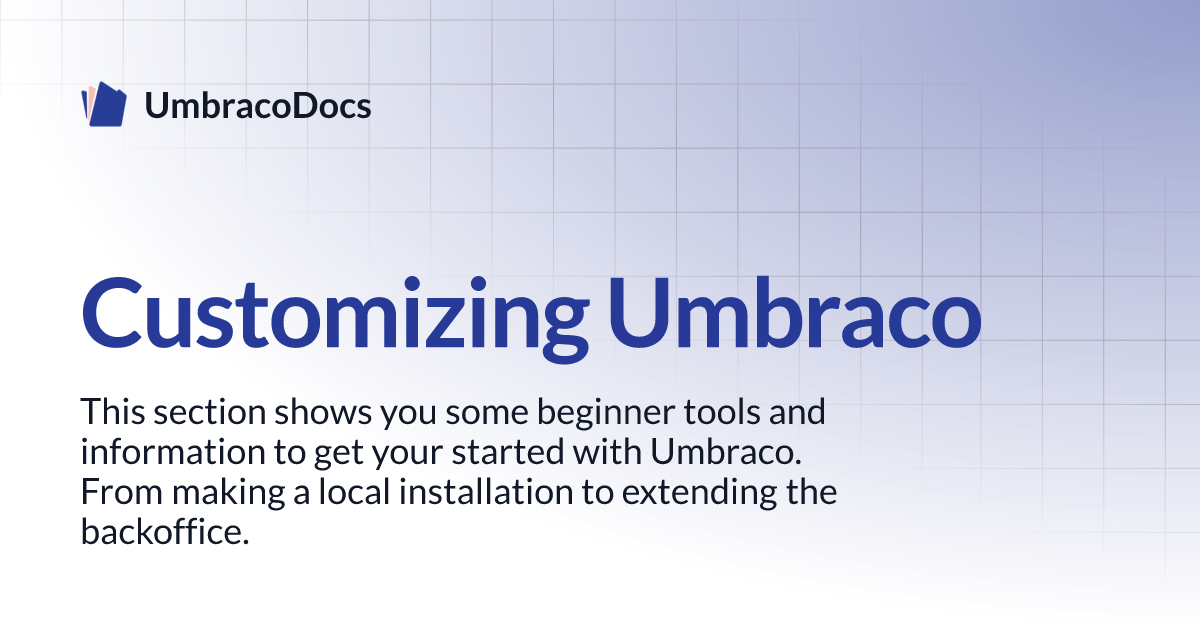 UmbracoDocs

Customizing Umbraco

This section shows you some beginner tools and information to get your started with Umbraco. From making a local installation to extending the backoffice.